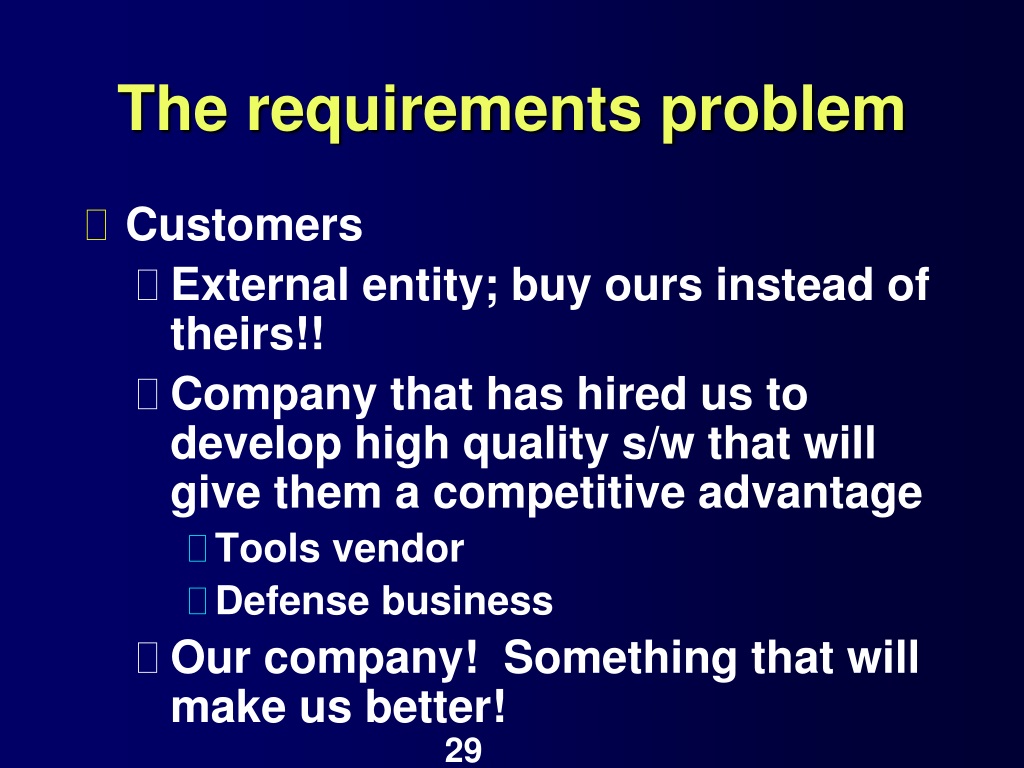 The requirements problem

Customers

External entity; buy ours instead of theirs!!

Company that has hired us to develop high quality s/w that will give them a competitive advantage

Tools vendor

Defense business

Our company! Something that will make us better!

29